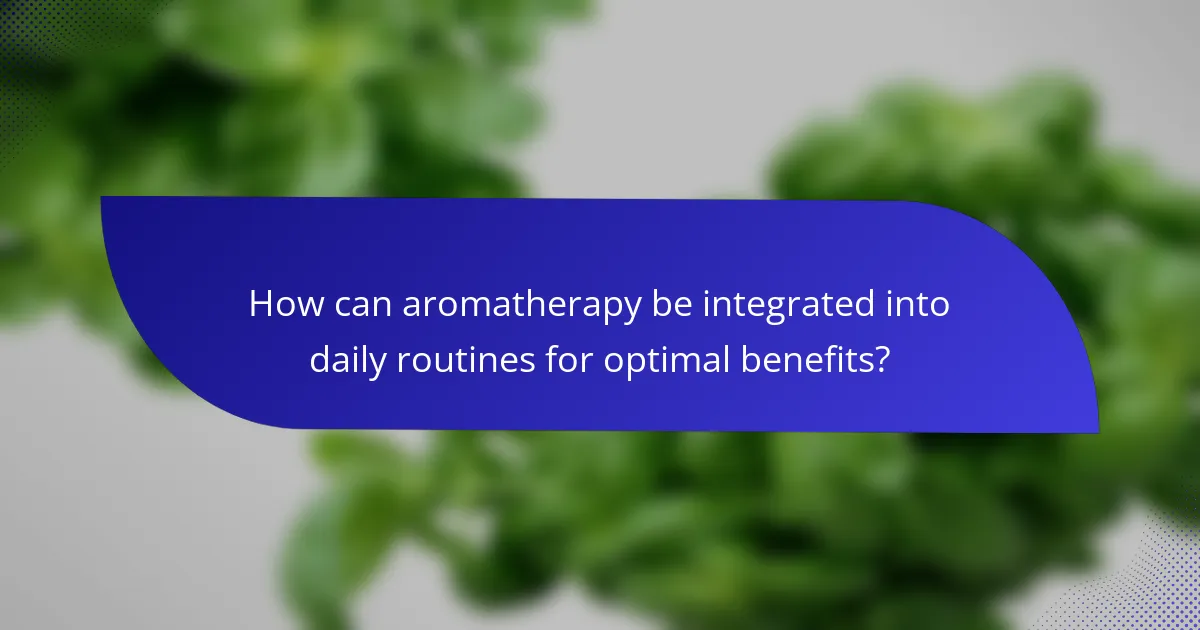 How can aromatherapy be integrated into daily routines for optimal benefits?